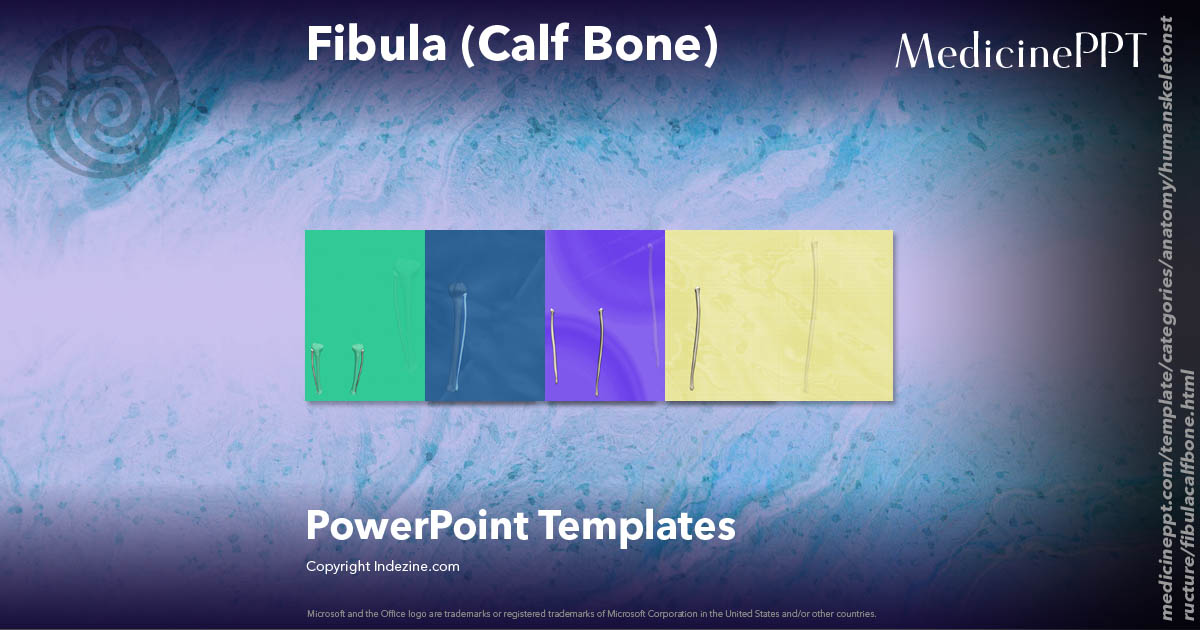 Fibula (Calf Bone)

MedicinePPT

PowerPoint Templates

Copyright Indezine.com

Microsoft and the Office logo are trademarks or registered trademarks of Microsoft Corporation in the United States and/or other countries.

medicineppt.com/template/categories/anatomy/humanskeletonstructure/fibulacalfbone.html